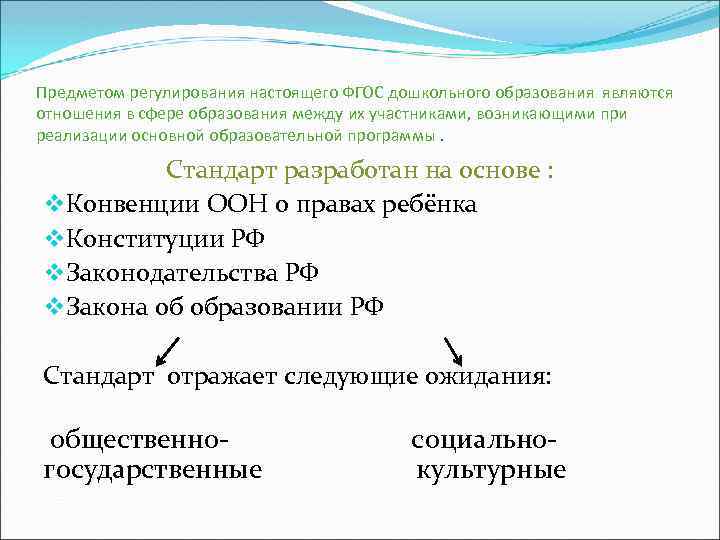 Предметом регулирования настоящего ФГОС дошкольного образования являются отношения в сфере образования между их участниками, возникающими при реализации основной образовательной программы .

Стандарт разработан на основе :

❖Конвенции ООН о правах ребёнка
❖Конституции РФ
❖Законодательства РФ
❖Закона об образовании РФ

Стандарт отражает следующие ожидания:

общественно-государственные

социально-культурные